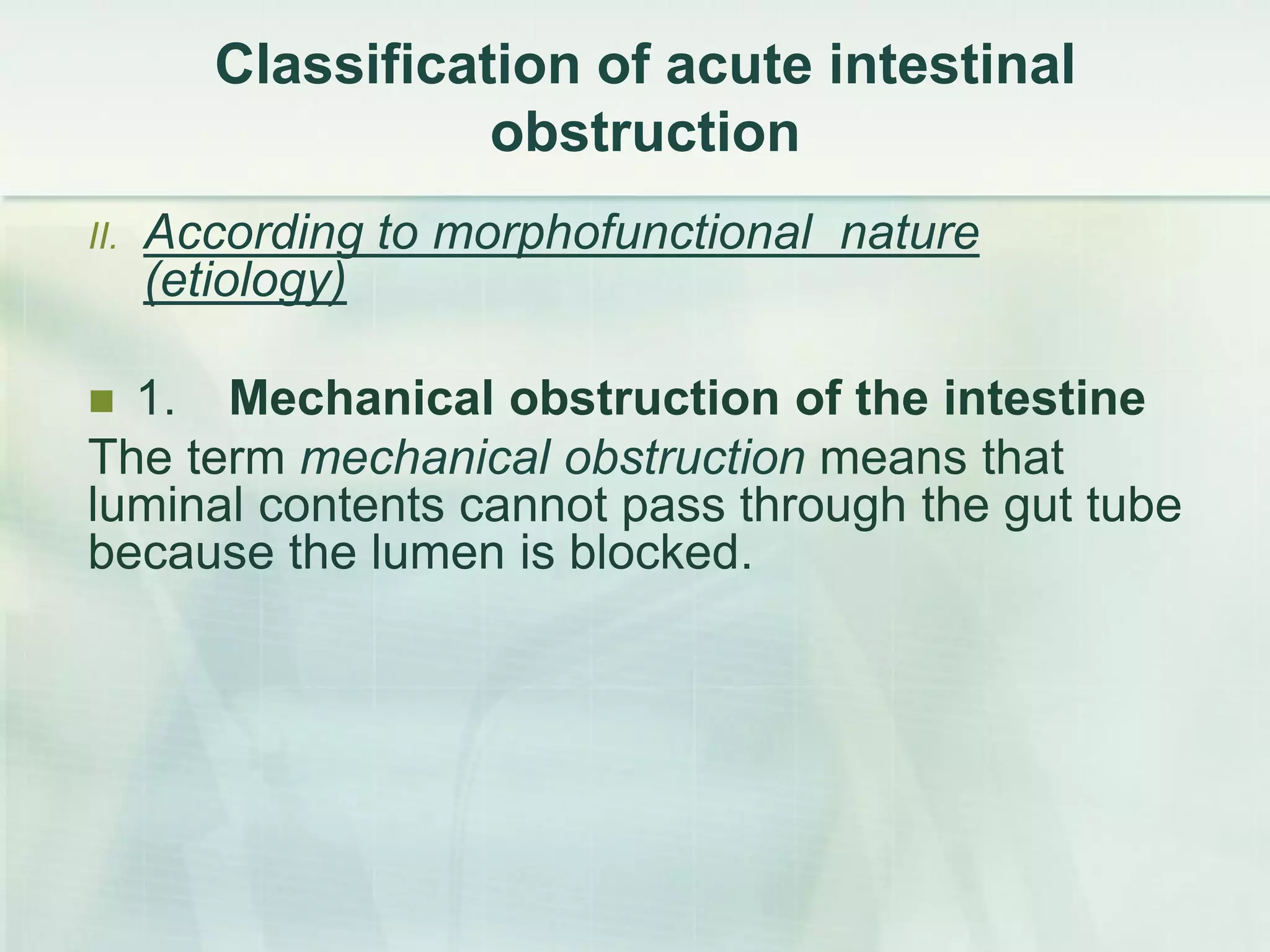 Classification of acute intestinal obstruction

II. According to morphofunctional nature (etiology)

1. Mechanical obstruction of the intestine

The term mechanical obstruction means that luminal contents cannot pass through the gut tube because the lumen is blocked.